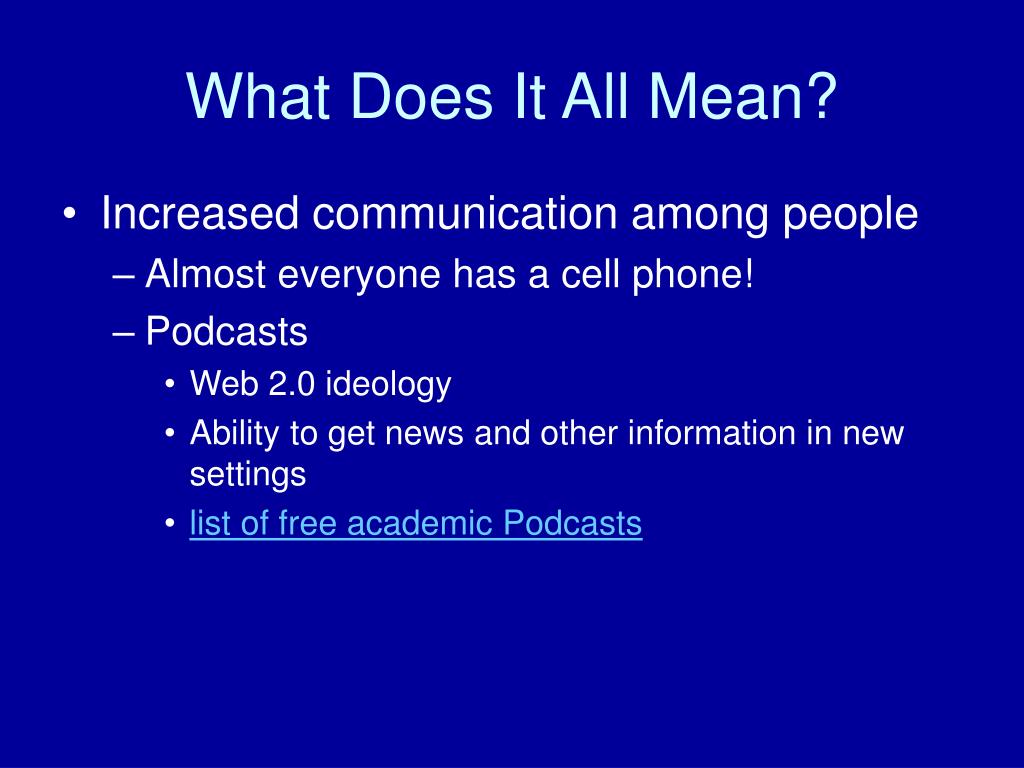 What Does It All Mean?

• Increased communication among people
– Almost everyone has a cell phone!
– Podcasts
• Web 2.0 ideology
• Ability to get news and other information in new settings
• list of free academic Podcasts